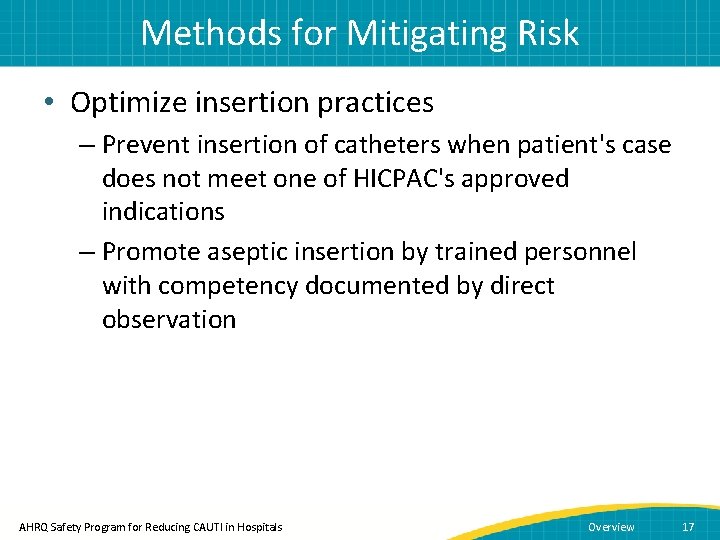 Methods for Mitigating Risk

• Optimize insertion practices

– Prevent insertion of catheters when patient's case does not meet one of HICPAC's approved indications

– Promote aseptic insertion by trained personnel with competency documented by direct observation

AHRQ Safety Program for Reducing CAUTI in Hospitals

Overview

17